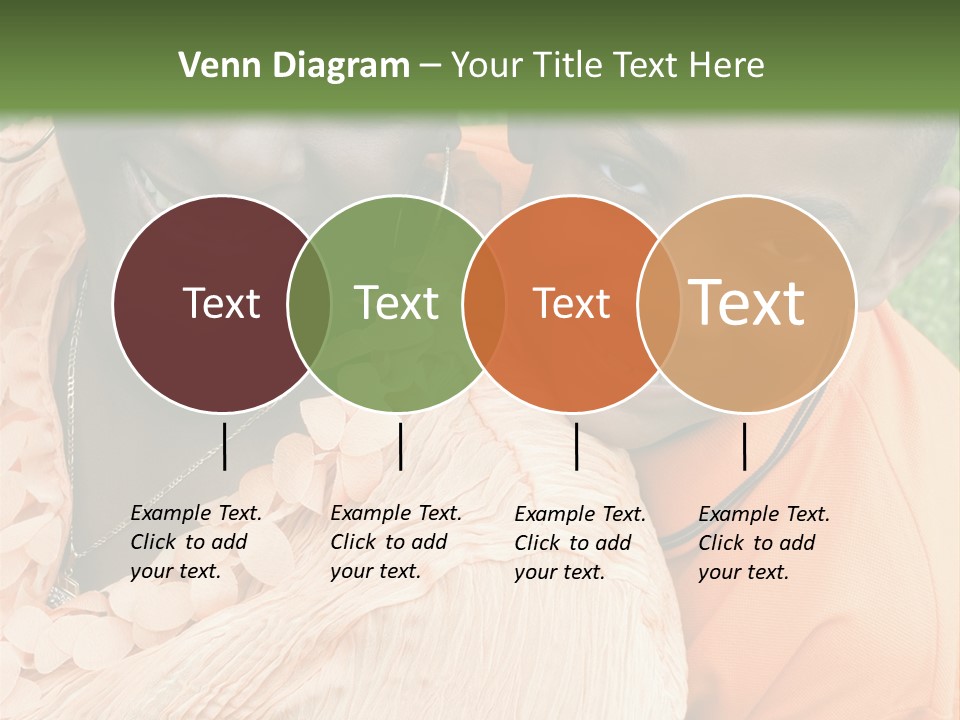 Venn Diagram – Your Title Text Here

Text

Text

Text

Text

Example Text. Click to add your text.

Example Text. Click to add your text.

Example Text. Click to add your text.

Example Text. Click to add your text.